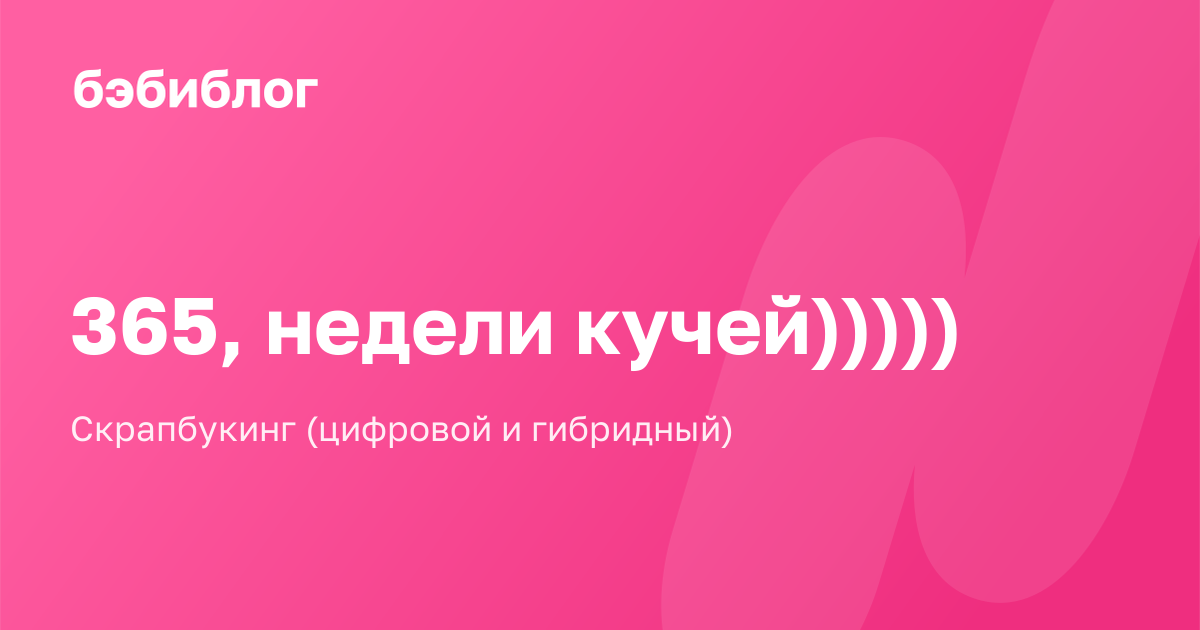 бэбиблог

365, недели кучей)))))

Скрапбукинг (цифровой и гибридный)